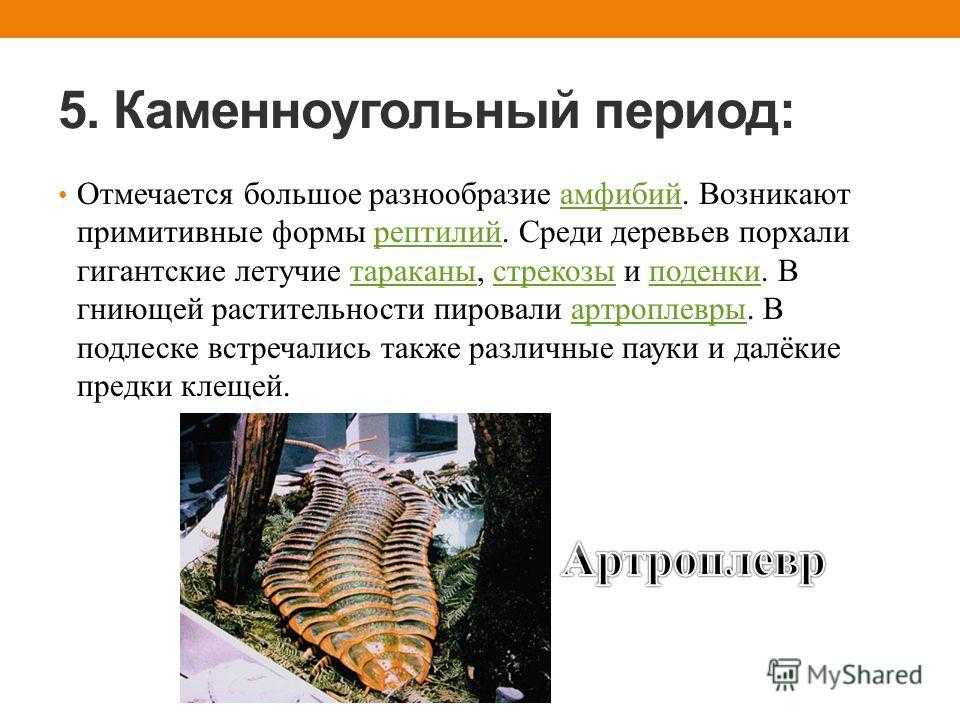 5. Каменноугольный период:

• Отмечается большое разнообразие амфибий. Возникают примитивные формы рептилий. Среди деревьев порхали гигантские летучие тараканы, стрекозы и поденки. В гниющей растительности пировали артроплевры. В подлеске встречались также различные пауки и далёкие предки клещей.

Артроплевр

MyShared